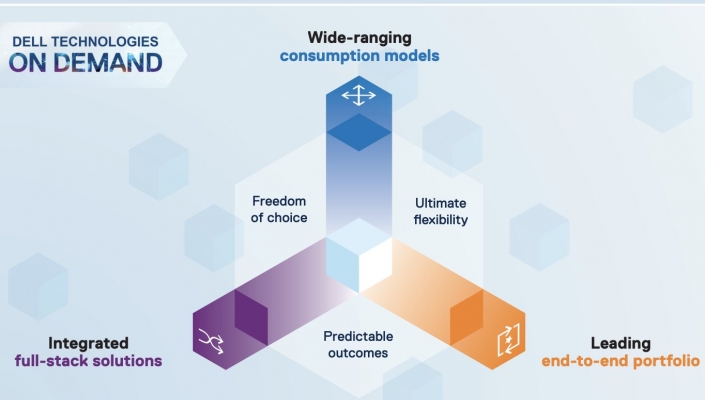 DELL TECHNOLOGIES
ON DEMAND

Wide-ranging
consumption models

Freedom of choice

Ultimate flexibility

Predictable outcomes

Integrated
full-stack solutions

Leading
end-to-end portfolio